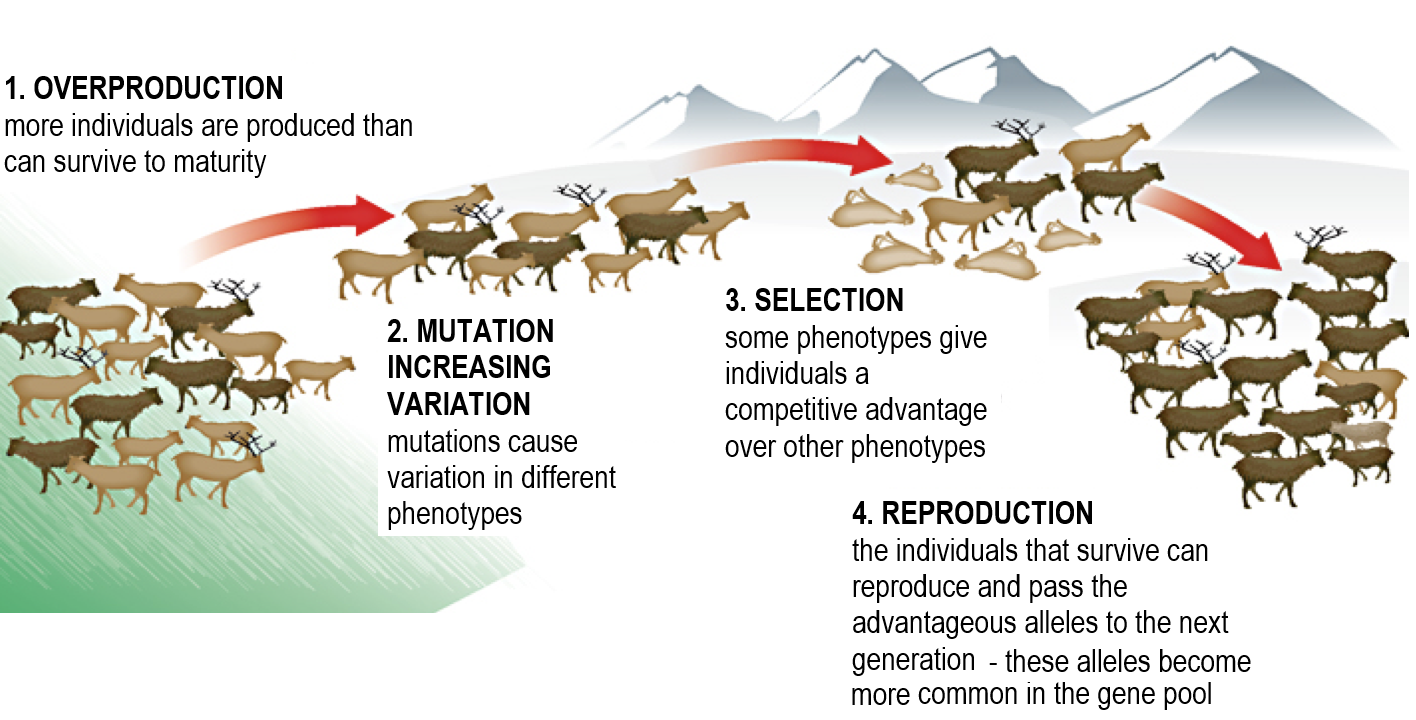 1. OVERPRODUCTION
more individuals are produced than can survive to maturity

2. MUTATION INCREASING VARIATION
mutations cause variation in different phenotypes

3. SELECTION
some phenotypes give individuals a competitive advantage over other phenotypes

4. REPRODUCTION
the individuals that survive can reproduce and pass the advantageous alleles to the next generation - these alleles become more common in the gene pool